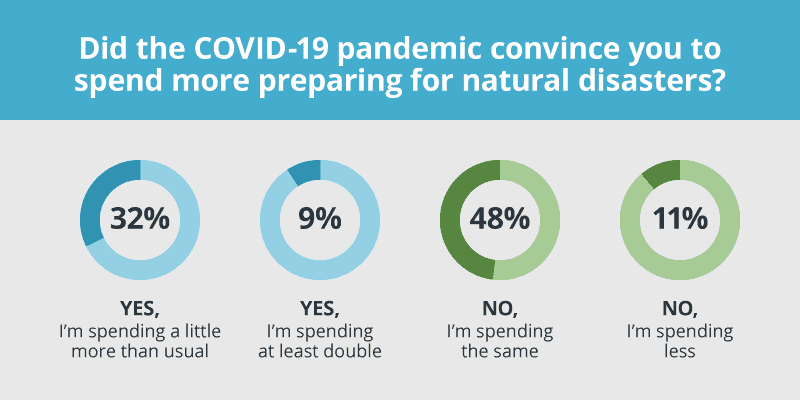 Did the COVID-19 pandemic convince you to spend more preparing for natural disasters?

32%

YES,
I'm spending a little more than usual

9%

YES,
I'm spending at least double

48%

NO,
I'm spending the same

11%

NO,
I'm spending less